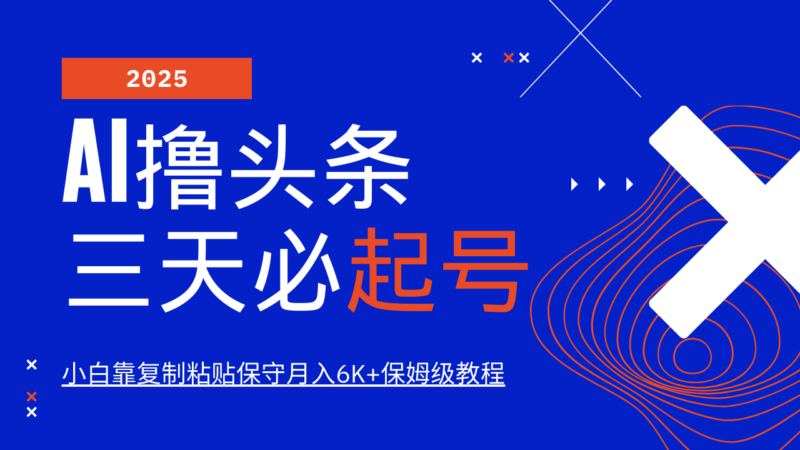 2025

AI撸头条

三天必起号

小白靠复制粘贴保守月入6K+保姆级教程